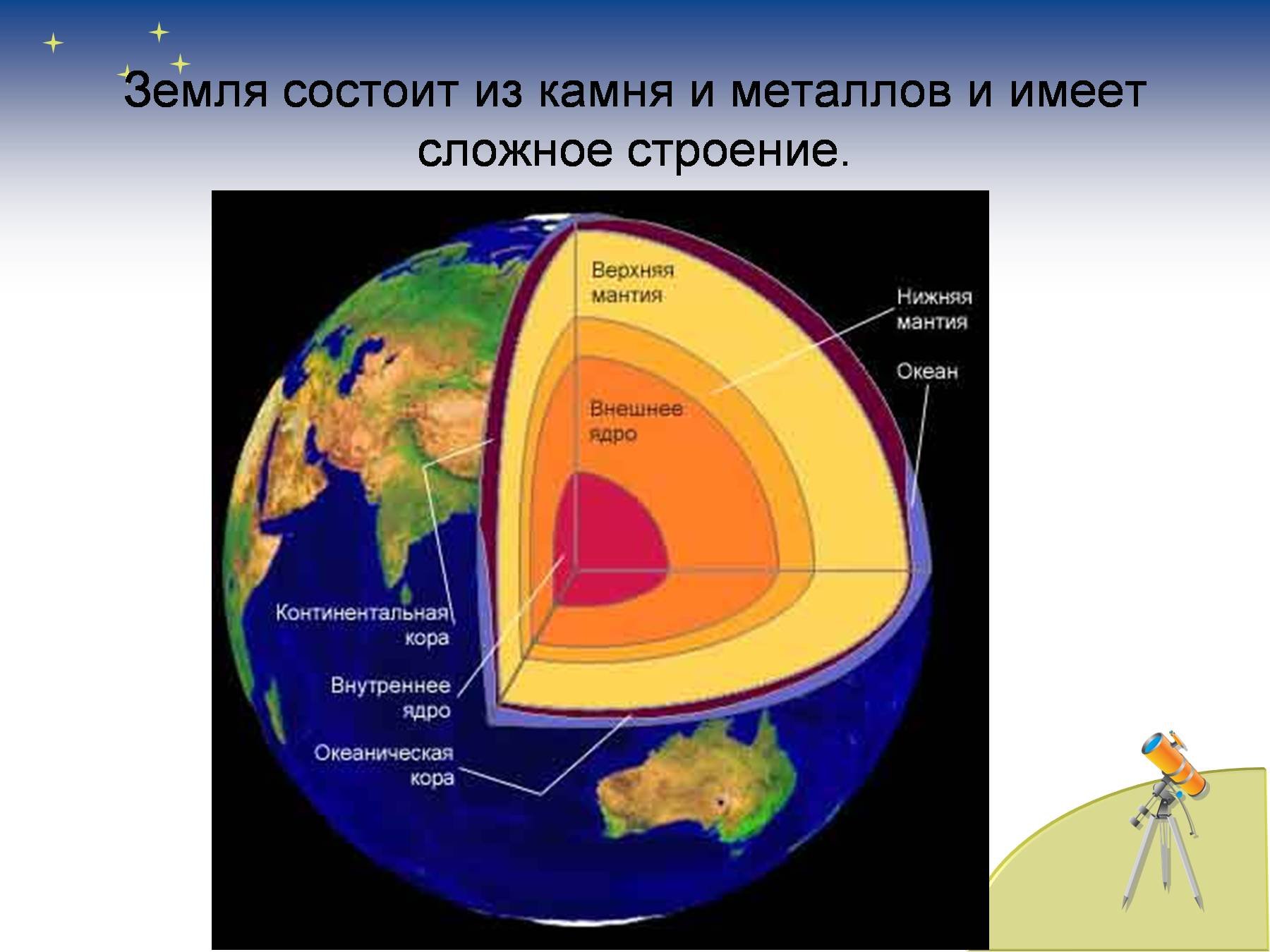 Земля состоит из камня и металлов и имеет сложное строение.

Верхняя мантия

Нижняя мантия

Океан

Внешнее ядро

Континентальная кора

Внутреннее ядро

Океаническая кора